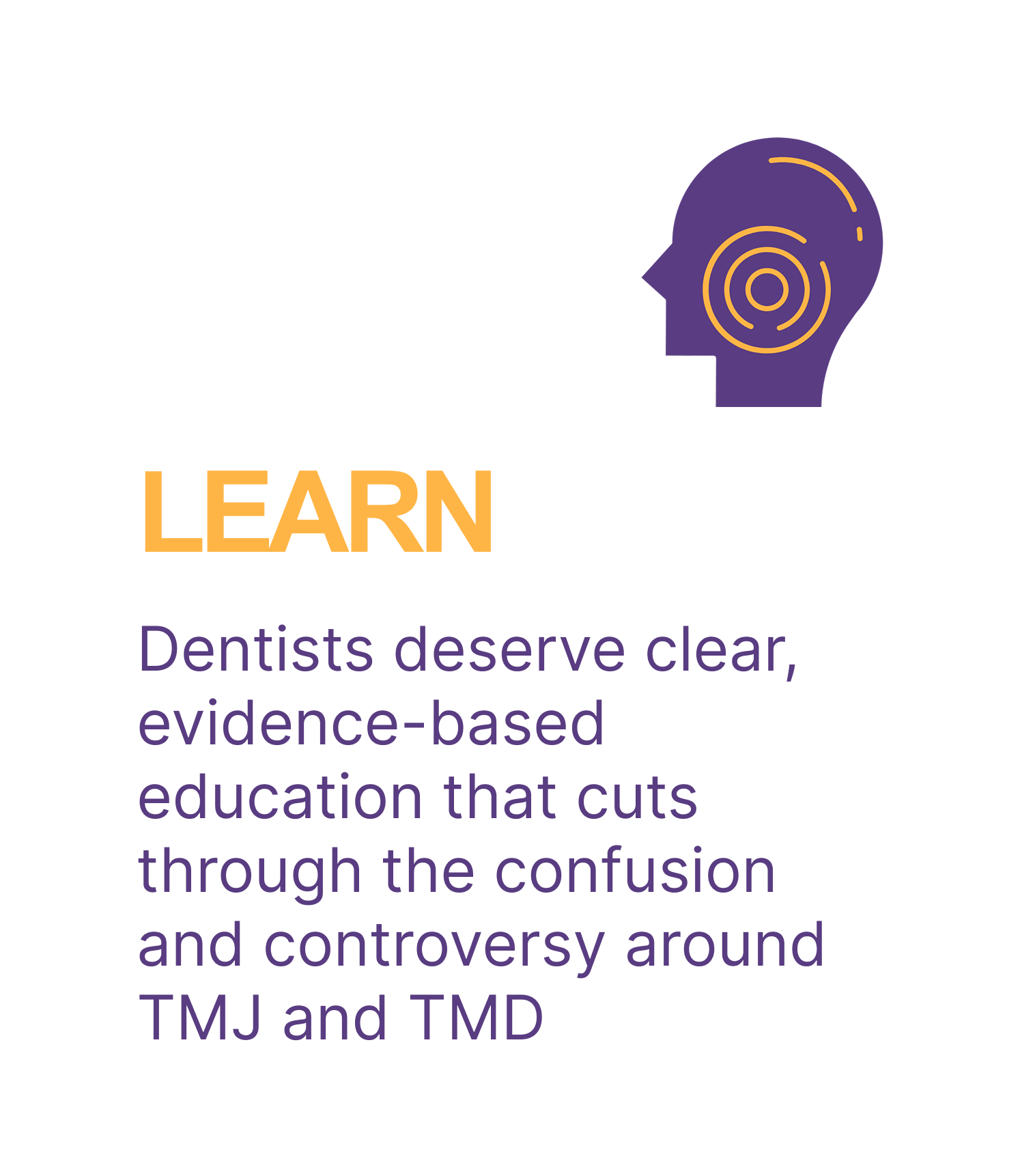 LEARN

Dentists deserve clear, evidence-based education that cuts through the confusion and controversy around TMJ and TMD